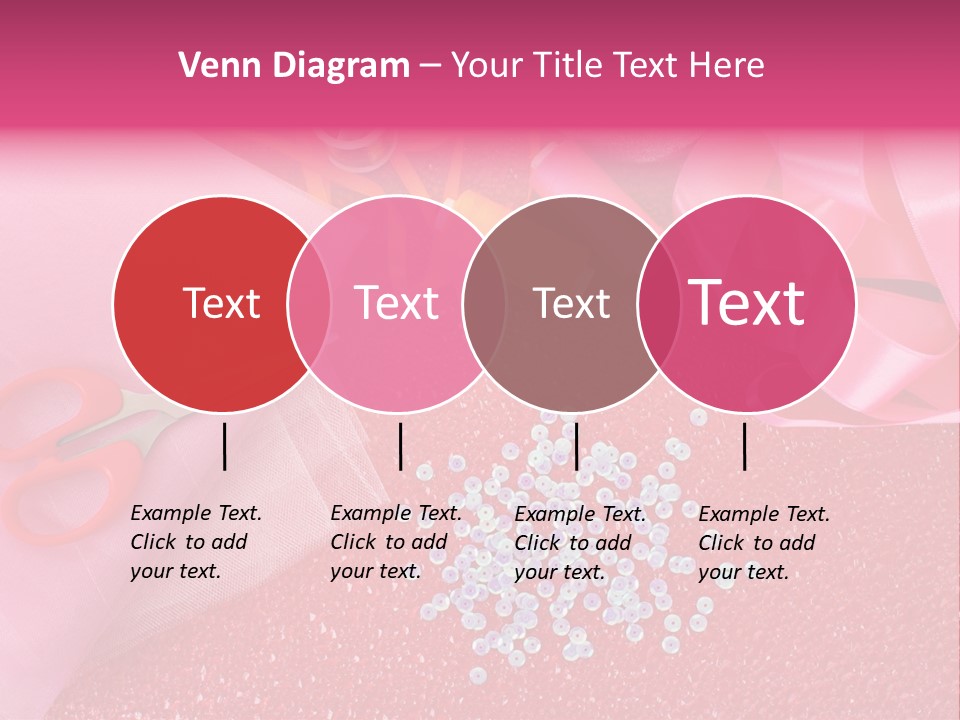 Venn Diagram – Your Title Text Here

Text

Text

Text

Text

Example Text. Click to add your text.

Example Text. Click to add your text.

Example Text. Click to add your text.

Example Text. Click to add your text.